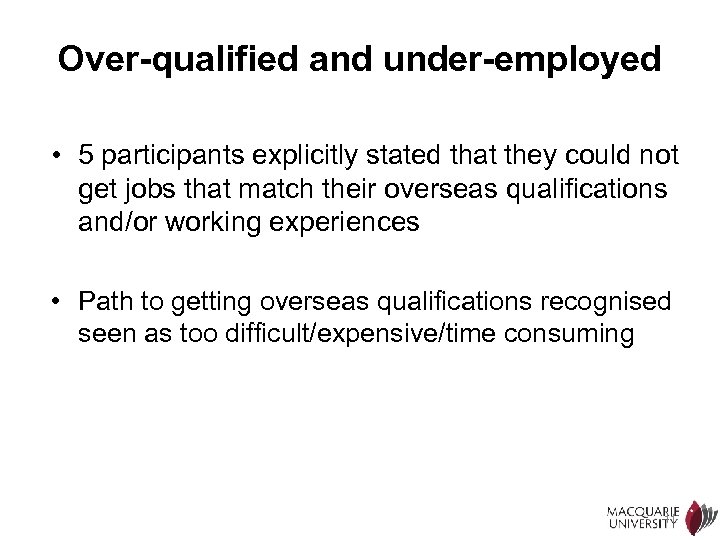 Over-qualified and under-employed

• 5 participants explicitly stated that they could not get jobs that match their overseas qualifications and/or working experiences

• Path to getting overseas qualifications recognised seen as too difficult/expensive/time consuming

MACQUARIE UNIVERSITY